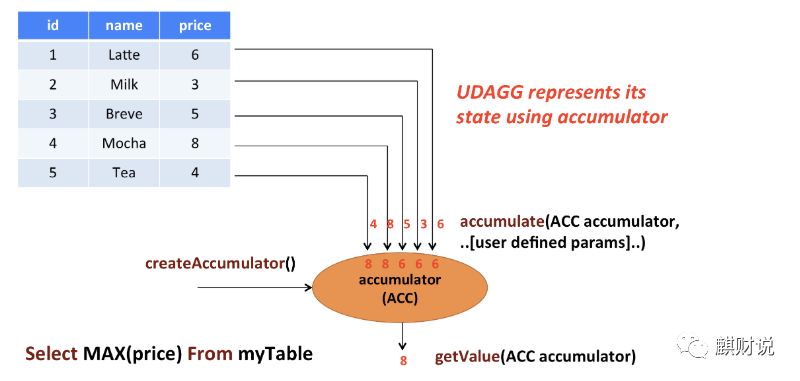 | id | name | price |
|---|---|---|
| 1 | Latte | 6 |
| 2 | Milk | 3 |
| 3 | Breve | 5 |
| 4 | Mocha | 8 |
| 5 | Tea | 4 |

UDAGG represents its state using accumulator

4 8 5 3 6

accumulate(ACC accumulator, ..[user defined params]..)

createAccumulator()

8 8 6 6 6

accumulator (ACC)

Select MAX(price) From myTable

8

getValue(ACC accumulator)

麒财说